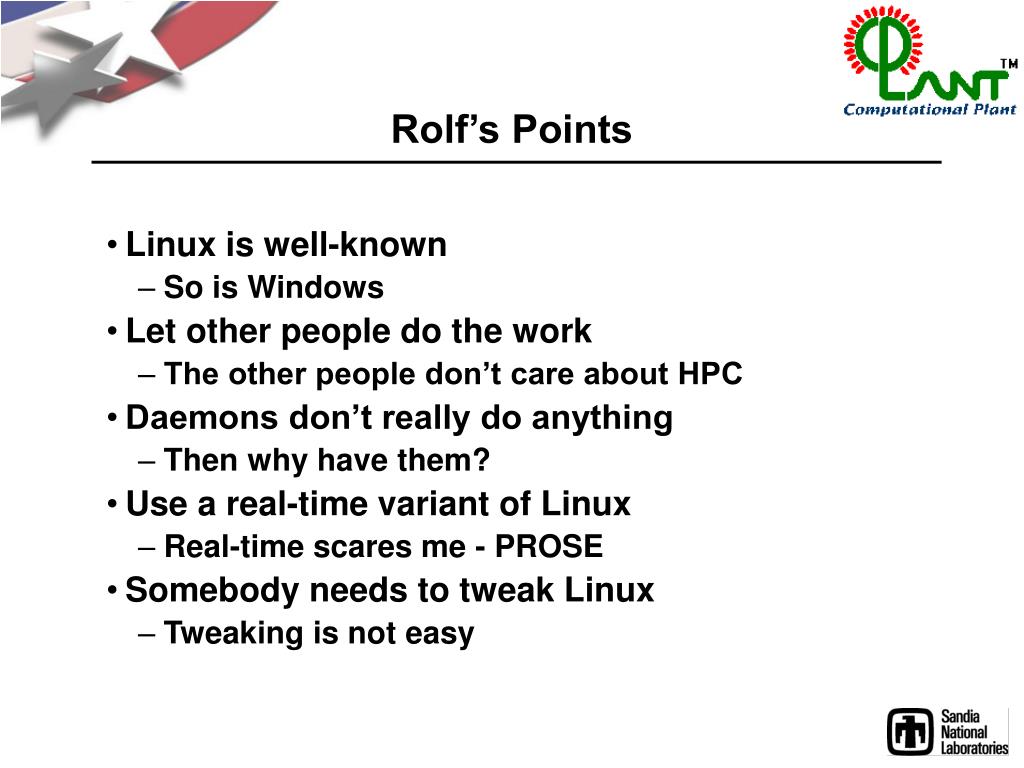 CPLANT™
Computational Plant

Rolf's Points

• Linux is well-known
– So is Windows
• Let other people do the work
– The other people don't care about HPC
• Daemons don't really do anything
– Then why have them?
• Use a real-time variant of Linux
– Real-time scares me - PROSE
• Somebody needs to tweak Linux
– Tweaking is not easy

Sandia National Laboratories